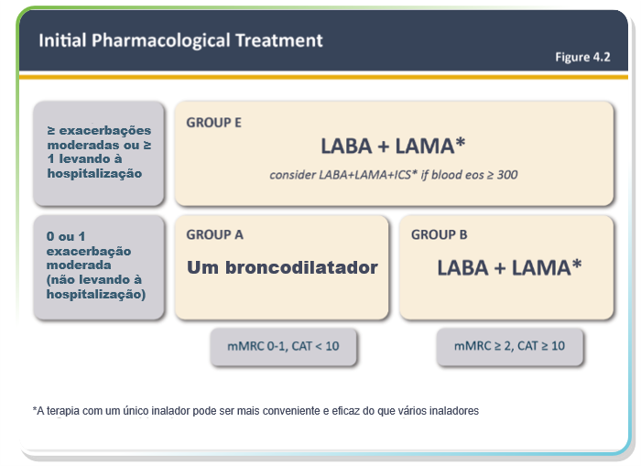 Initial Pharmacological Treatment

Figure 4.2

≥ exacerbações moderadas ou ≥ 1 levando à hospitalização

GROUP E

LABA + LAMA*

consider LABA+LAMA+ICS* if blood eos ≥ 300

0 ou 1 exacerbação moderada (não levando à hospitalização)

GROUP A

Um broncodilatador

GROUP B

LABA + LAMA*

mMRC 0-1, CAT < 10

mMRC ≥ 2, CAT ≥ 10

*A terapia com um único inalador pode ser mais conveniente e eficaz do que vários inaladores